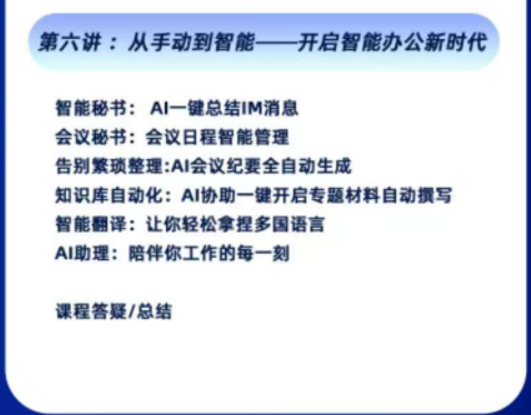 第六讲：从手动到智能——开启智能办公新时代

智能秘书： AI一键总结IM消息
会议秘书：会议日程智能管理
告别繁琐整理:AI会议纪要全自动生成
知识库自动化：AI协助一键开启专题材料自动撰写
智能翻译：让你轻松拿捏多国语言
AI助理：陪伴你工作的每一刻

课程答疑/总结